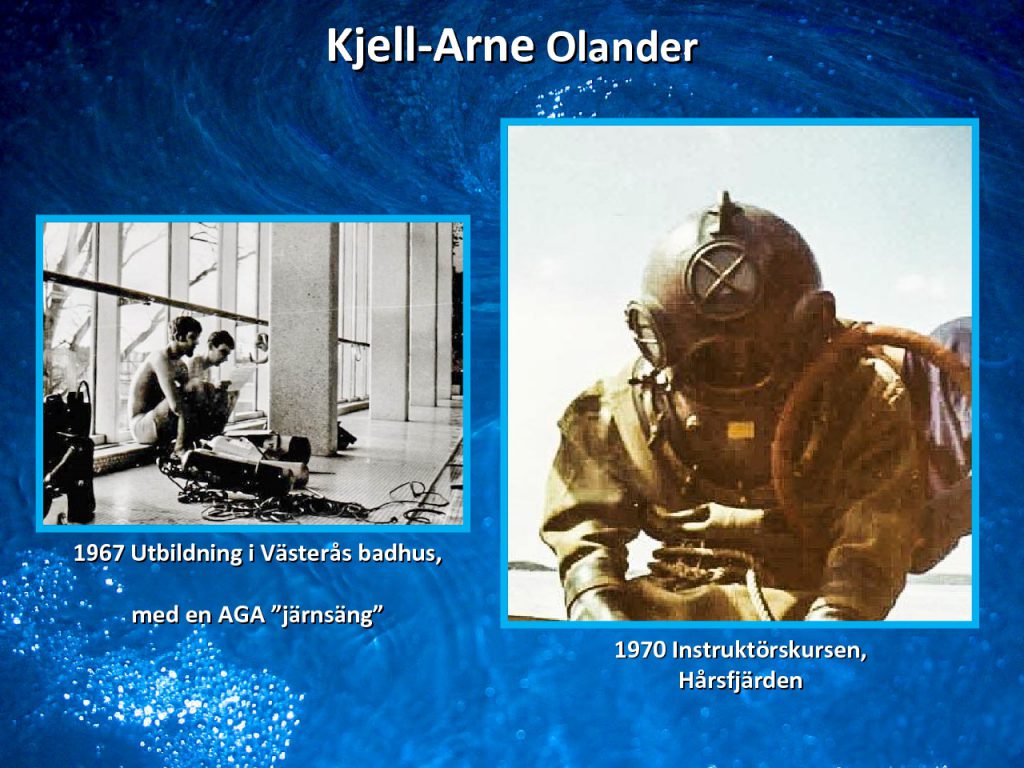 Kjell-Arne Olander

1967 Utbildning i Västerås badhus,

med en AGA ”järnsäng”

1970 Instruktörskursen, Hårsfjärden